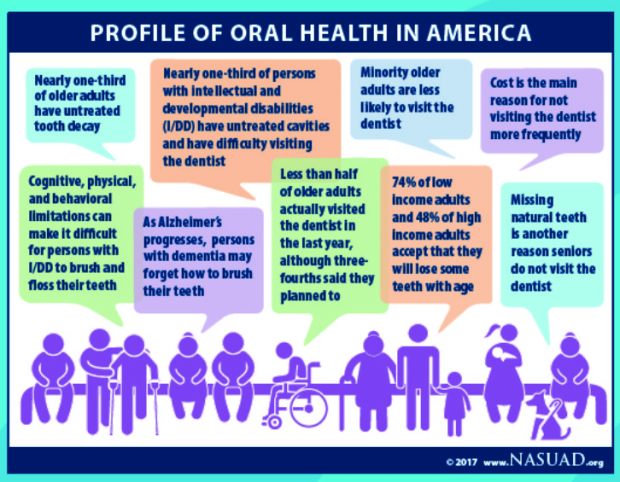 PROFILE OF ORAL HEALTH IN AMERICA

Nearly one-third of older adults have untreated tooth decay

Nearly one-third of persons with intellectual and developmental disabilities (I/DD) have untreated cavities and have difficulty visiting the dentist

Minority older adults are less likely to visit the dentist

Cost is the main reason for not visiting the dentist more frequently

Cognitive, physical, and behavioral limitations can make it difficult for persons with I/DD to brush and floss their teeth

As Alzheimer's progresses, persons with dementia may forget how to brush their teeth

Less than half of older adults actually visited the dentist in the last year, although three-fourths said they planned to

74% of low income adults and 48% of high income adults accept that they will lose some teeth with age

Missing natural teeth is another reason seniors do not visit the dentist

© 2017 www.NASUAD.org